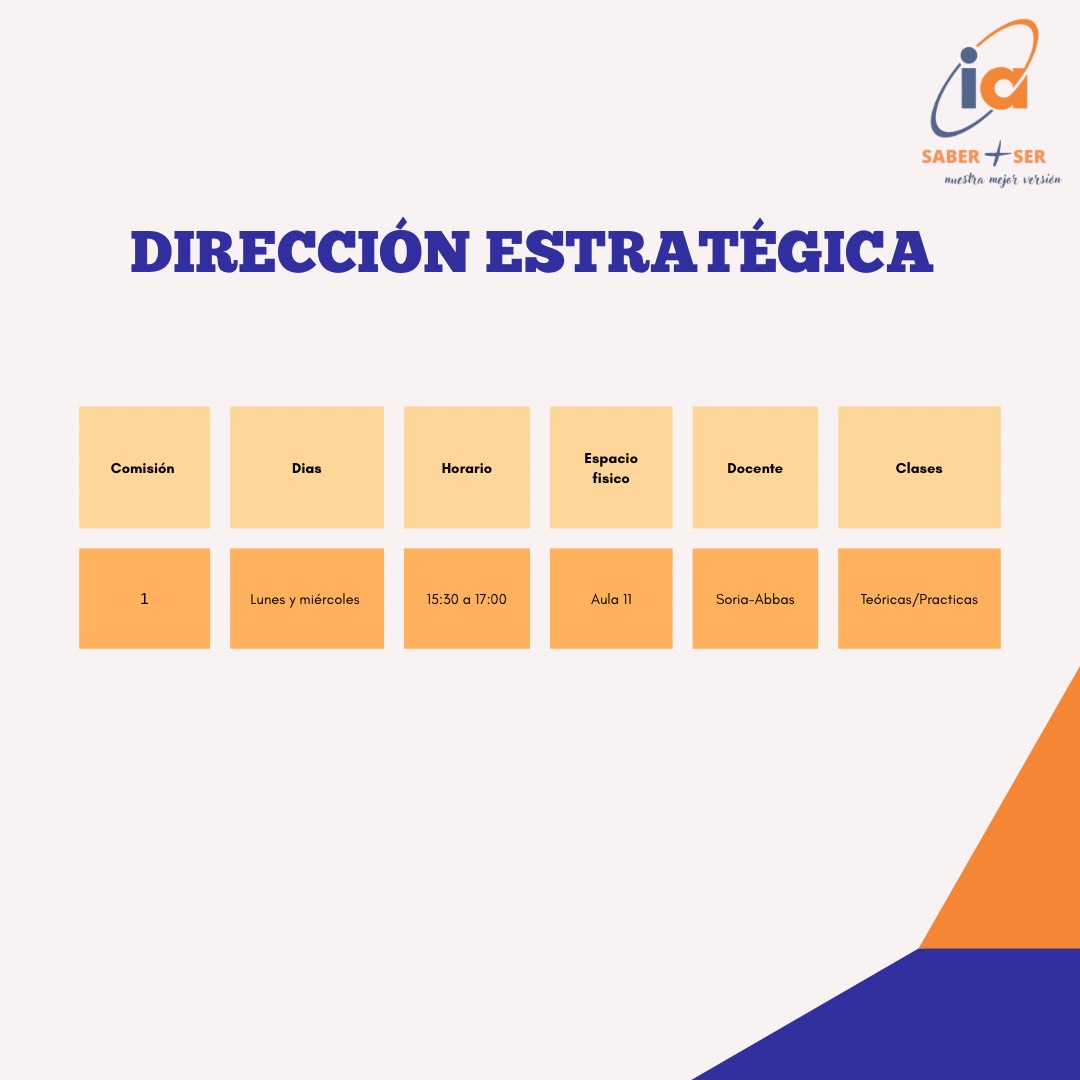 ia
SABER + SER
nuestra mejor versión

DIRECCIÓN ESTRATÉGICA

| Comisión | Dias | Horario | Espacio fisico | Docente | Clases |
|---|---|---|---|---|---|
| 1 | Lunes y miércoles | 15:30 a 17:00 | Aula 11 | Soria-Abbas | Teóricas/Practicas |